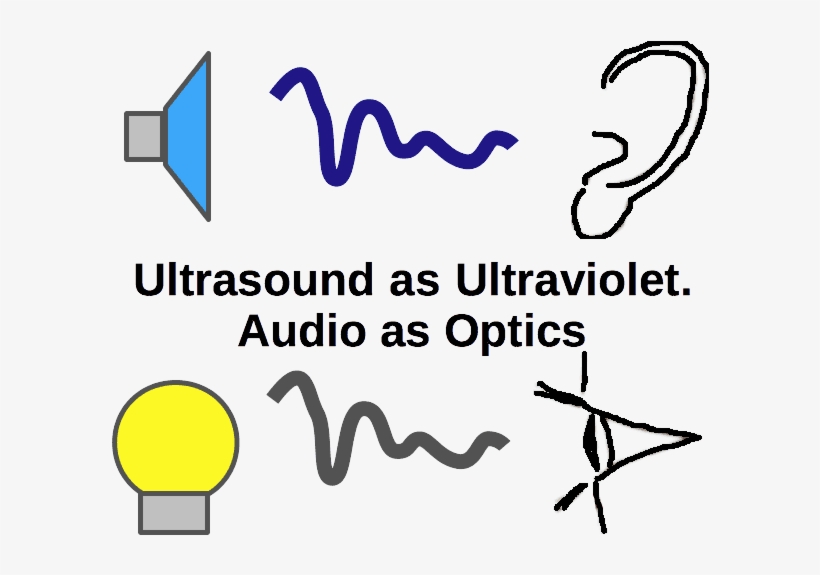 Ultrasound as Ultraviolet.
Audio as Optics